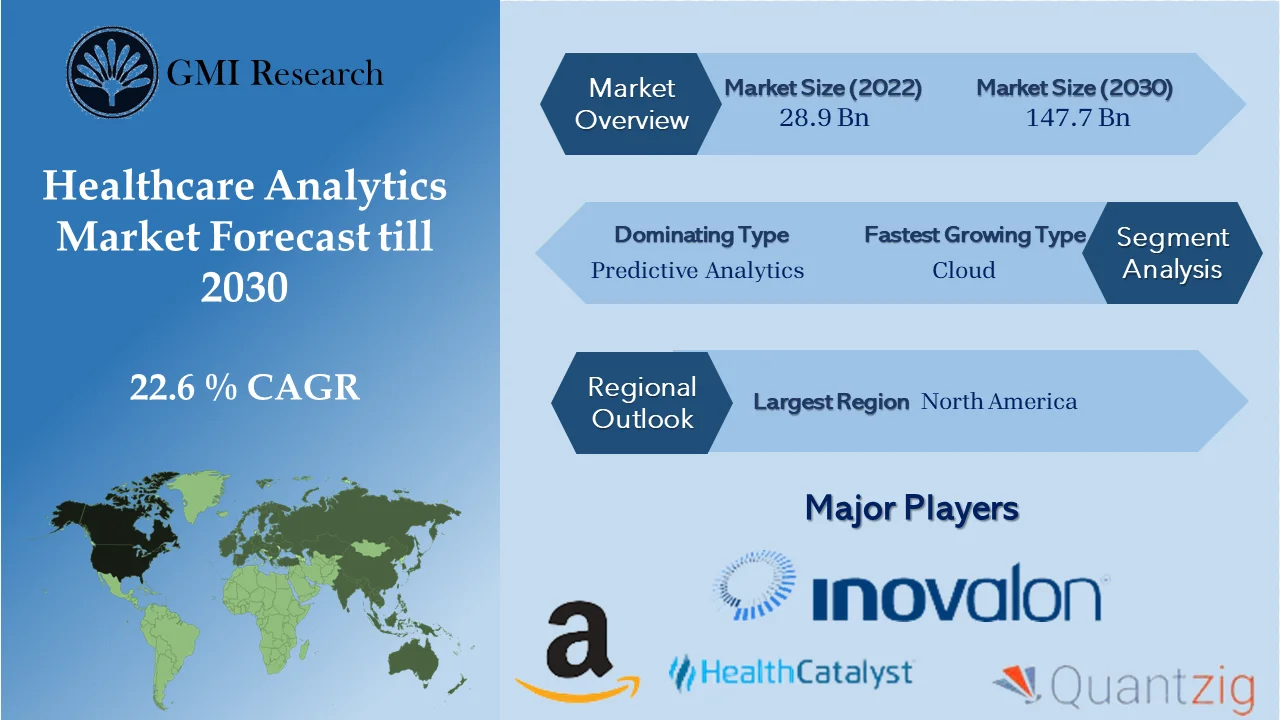 GMI Research

Healthcare Analytics Market Forecast till 2030

22.6 % CAGR

Market Overview

Market Size (2022)
28.9 Bn

Market Size (2030)
147.7 Bn

Dominating Type
Predictive Analytics

Fastest Growing Type
Cloud

Segment Analysis

Regional Outlook

Largest Region North America

Major Players

inovalon

a

HealthCatalyst

Quantzig